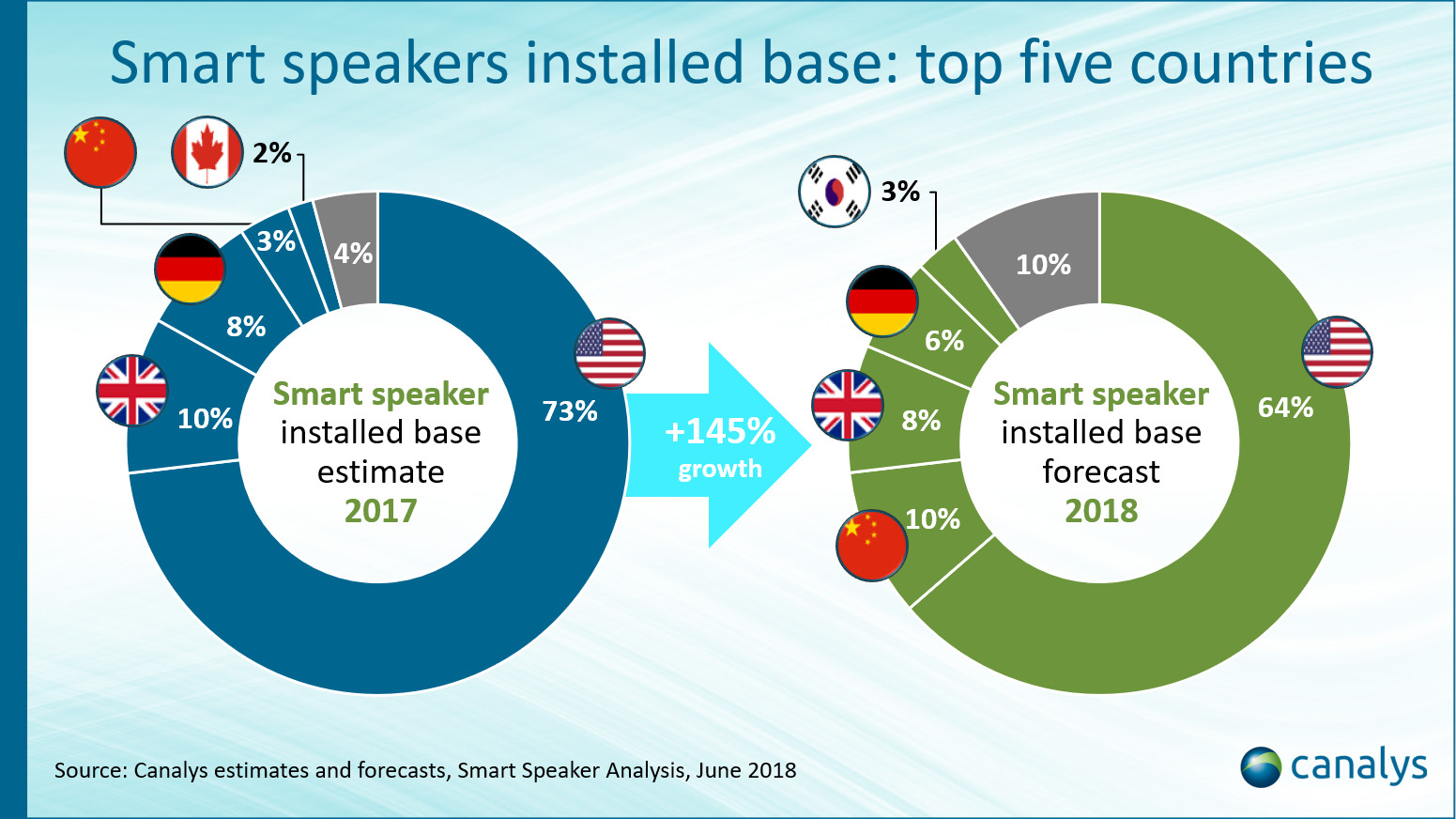 Smart speakers installed base: top five countries

2%

3%

4%

8%

10%

73%

Smart speaker installed base estimate 2017

+145% growth

3%

10%

6%

8%

10%

64%

Smart speaker installed base forecast 2018

Source: Canalys estimates and forecasts, Smart Speaker Analysis, June 2018

canalys